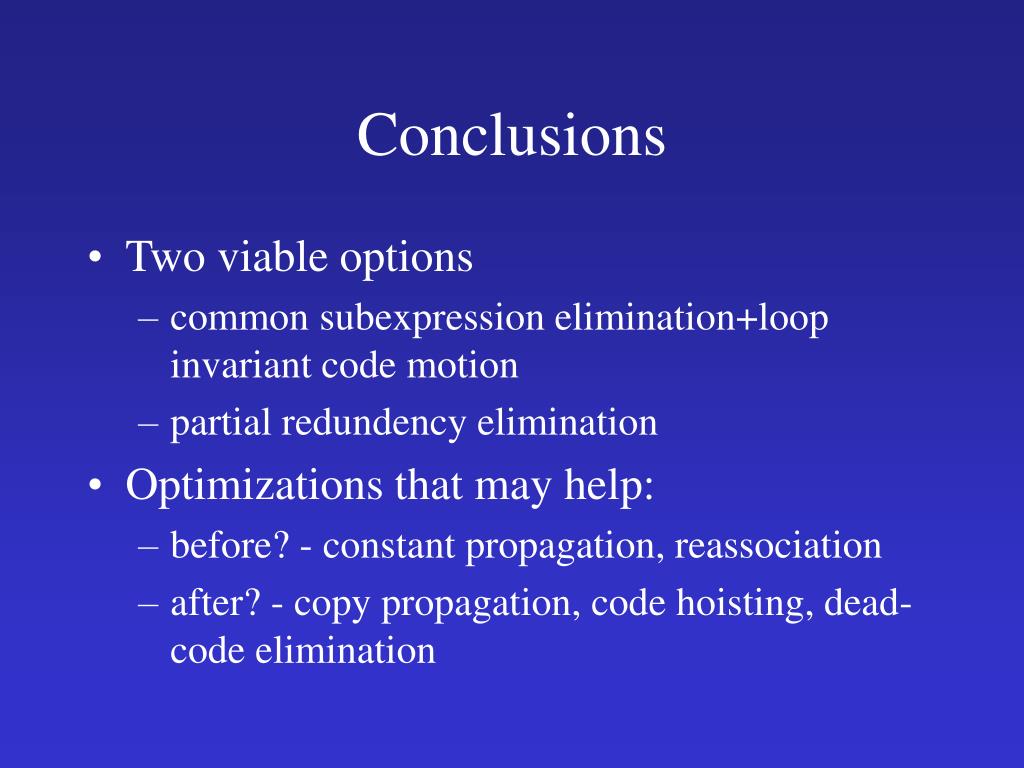 Conclusions

• Two viable options
– common subexpression elimination+loop invariant code motion
– partial redundency elimination
• Optimizations that may help:
– before? - constant propagation, reassociation
– after? - copy propagation, code hoisting, dead-code elimination